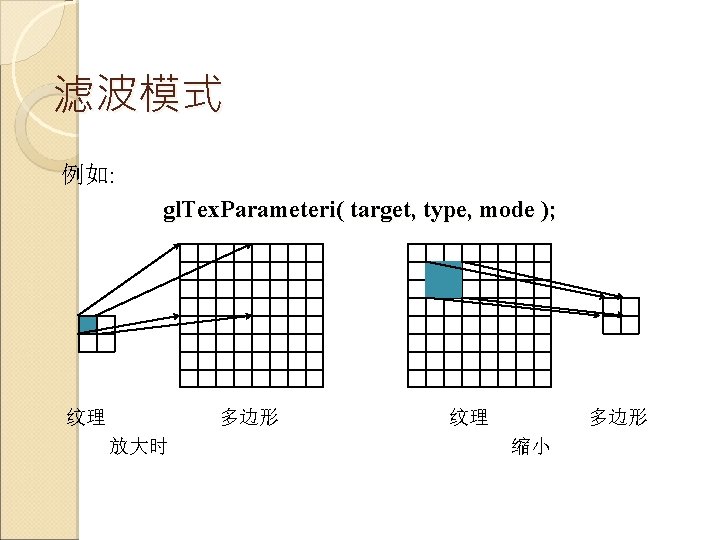 滤波模式

例如:

glTexParameteri( target, type, mode );

纹理 多边形

放大时

纹理 多边形

缩小